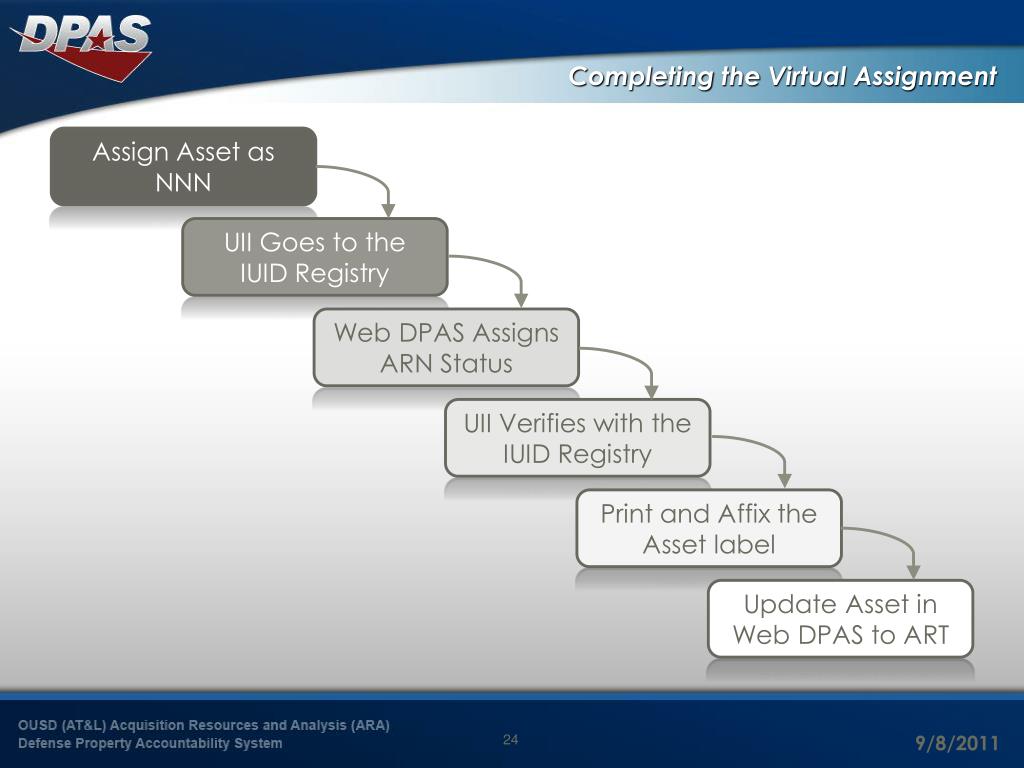 DPAS

Completing the Virtual Assignment

Assign Asset as NNN

UII Goes to the IUID Registry

Web DPAS Assigns ARN Status

UII Verifies with the IUID Registry

Print and Affix the Asset label

Update Asset in Web DPAS to ART

OUSD (AT&L) Acquisition Resources and Analysis (ARA)
Defense Property Accountability System

24

9/8/2011